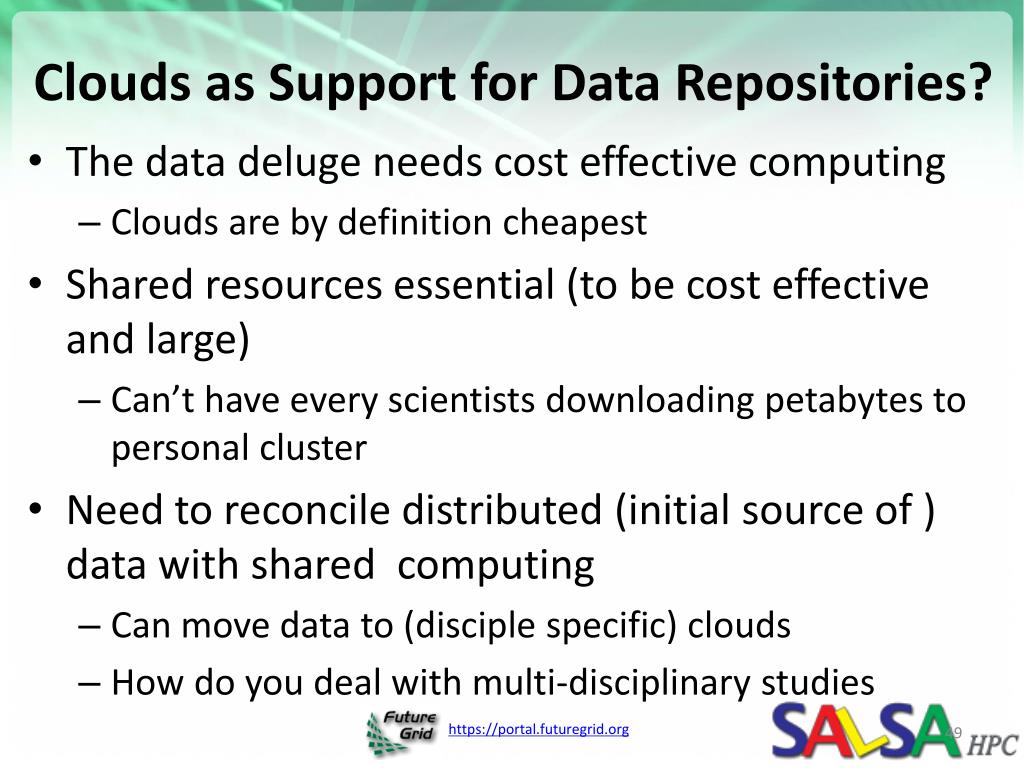 Clouds as Support for Data Repositories?

• The data deluge needs cost effective computing
– Clouds are by definition cheapest
• Shared resources essential (to be cost effective and large)
– Can't have every scientists downloading petabytes to personal cluster
• Need to reconcile distributed (initial source of ) data with shared computing
– Can move data to (disciple specific) clouds
– How do you deal with multi-disciplinary studies

Future Grid https://portal.futuregrid.org

SALSA HPC

9